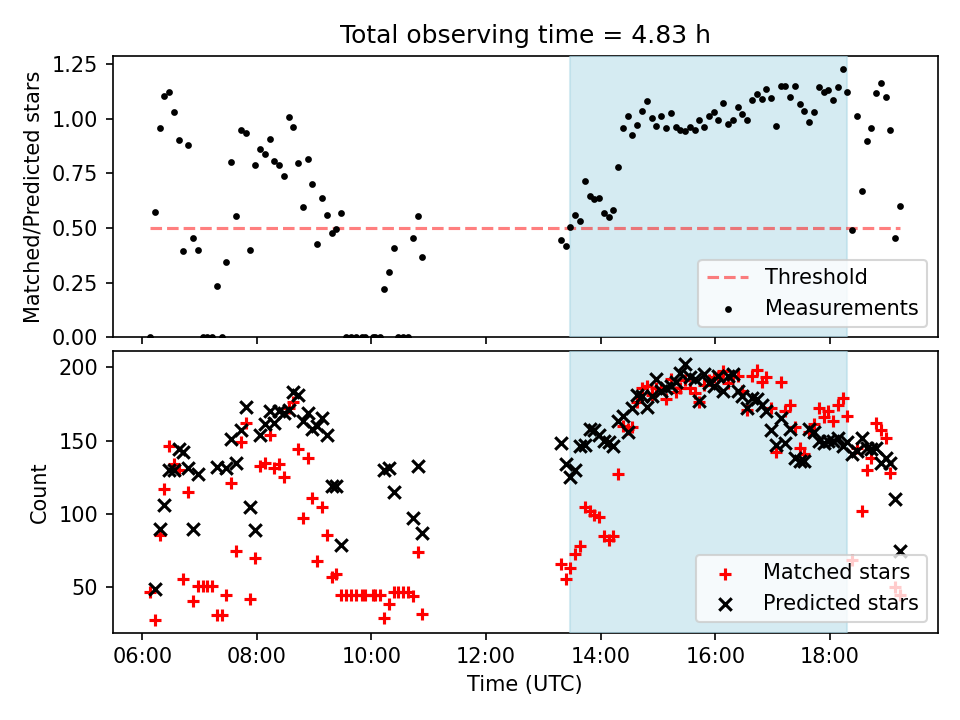 Total observing time = 4.83 h

Matched/Predicted stars

1.25
1.00
0.75
0.50
0.25
0.00

Threshold
Measurements

Count

200
150
100
50

Matched stars
Predicted stars

06:00
08:00
10:00
12:00
14:00
16:00
18:00

Time (UTC)